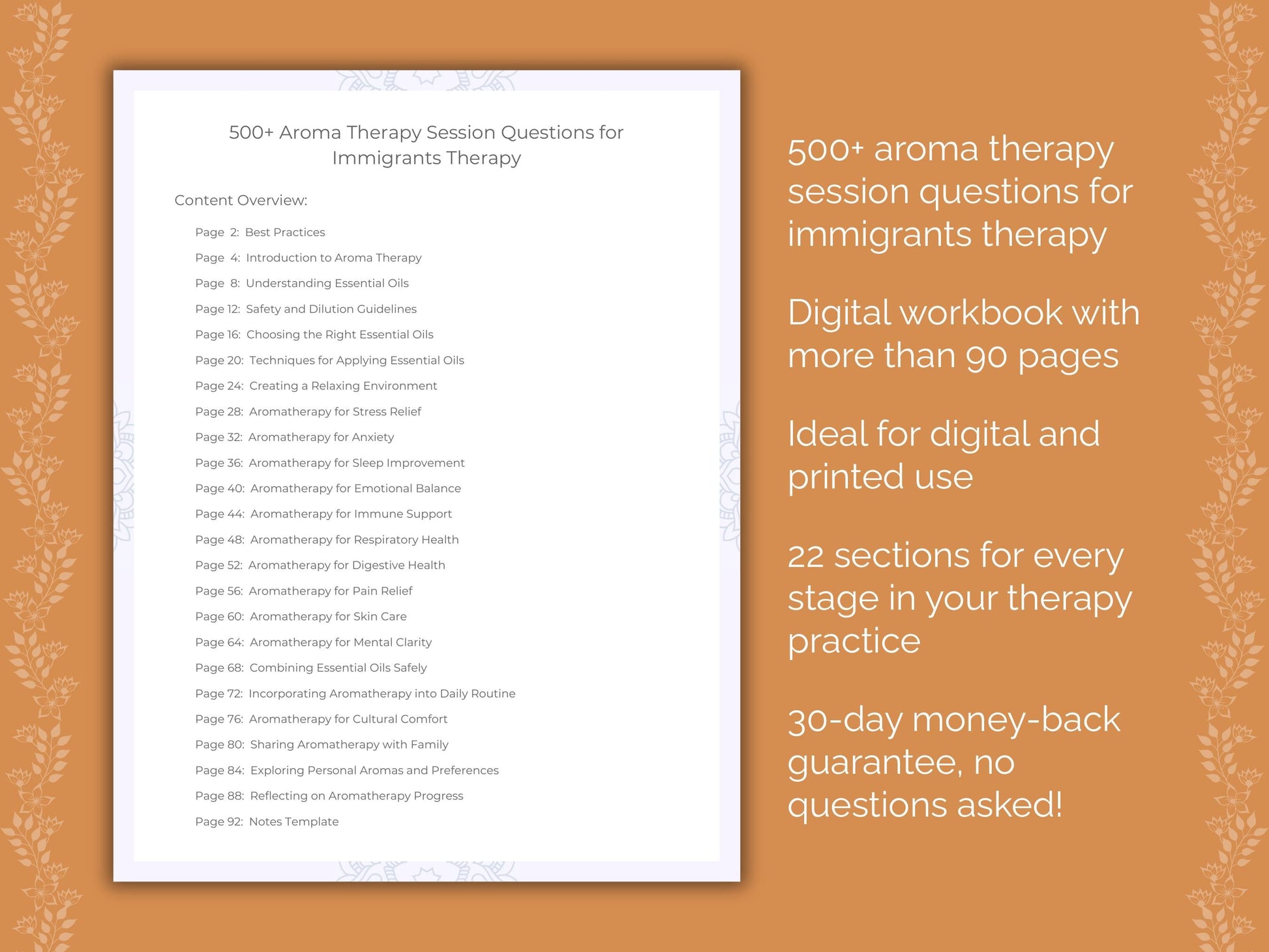 500+ Aroma Therapy Session Questions for Immigrants Therapy

Content Overview:

Page 2: Best Practices
Page 4: Introduction to Aroma Therapy
Page 8: Understanding Essential Oils
Page 12: Safety and Dilution Guidelines
Page 16: Choosing the Right Essential Oils
Page 20: Techniques for Applying Essential Oils
Page 24: Creating a Relaxing Environment
Page 28: Aromatherapy for Stress Relief
Page 32: Aromatherapy for Anxiety
Page 36: Aromatherapy for Sleep Improvement
Page 40: Aromatherapy for Emotional Balance
Page 44: Aromatherapy for Immune Support
Page 48: Aromatherapy for Respiratory Health
Page 52: Aromatherapy for Digestive Health
Page 56: Aromatherapy for Pain Relief
Page 60: Aromatherapy for Skin Care
Page 64: Aromatherapy for Mental Clarity
Page 68: Combining Essential Oils Safely
Page 72: Incorporating Aromatherapy into Daily Routine
Page 76: Aromatherapy for Cultural Comfort
Page 80: Sharing Aromatherapy with Family
Page 84: Exploring Personal Aromas and Preferences
Page 88: Reflecting on Aromatherapy Progress
Page 92: Notes Template

500+ aroma therapy session questions for immigrants therapy

Digital workbook with more than 90 pages

Ideal for digital and printed use

22 sections for every stage in your therapy practice

30-day money-back guarantee, no questions asked!